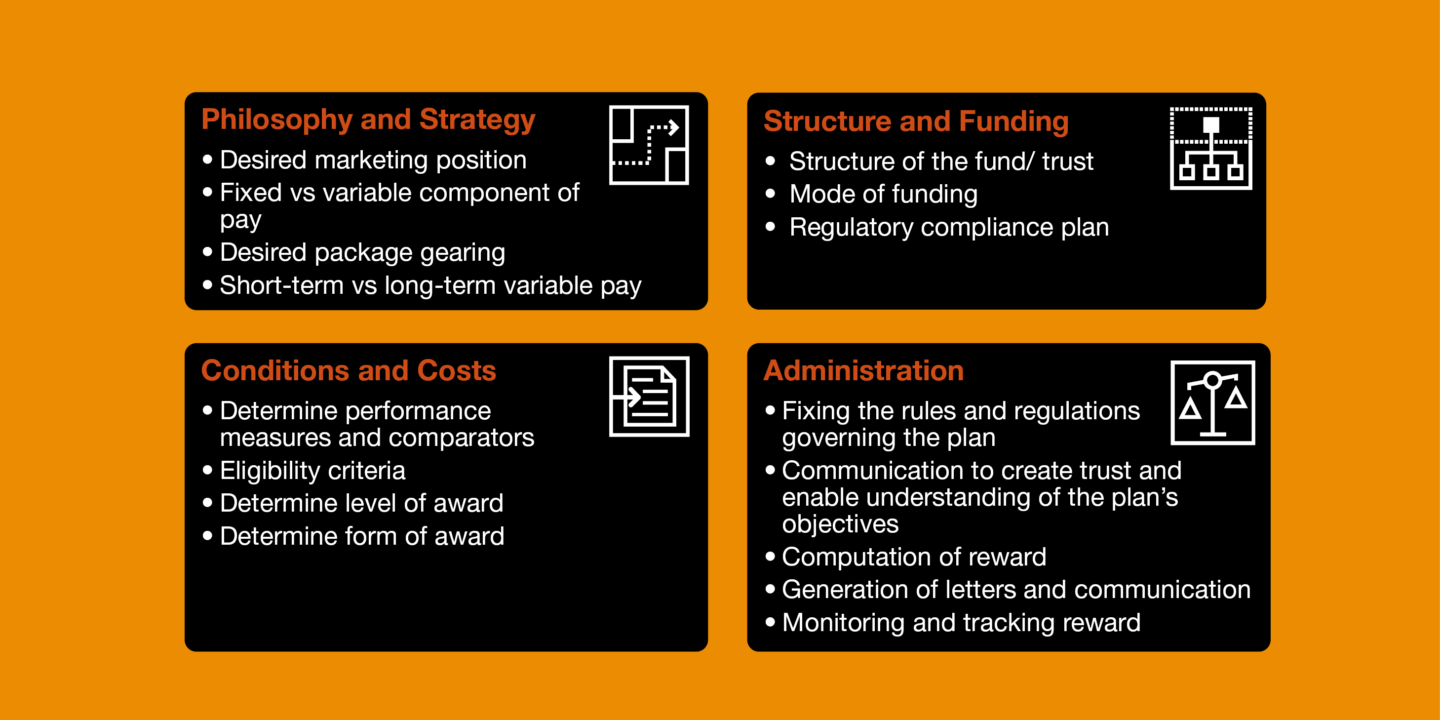 Philosophy and Strategy

• Desired marketing position
• Fixed vs variable component of pay
• Desired package gearing
• Short-term vs long-term variable pay

Structure and Funding

• Structure of the fund/ trust
• Mode of funding
• Regulatory compliance plan

Conditions and Costs

• Determine performance measures and comparators
• Eligibility criteria
• Determine level of award
• Determine form of award

Administration

• Fixing the rules and regulations governing the plan
• Communication to create trust and enable understanding of the plan's objectives
• Computation of reward
• Generation of letters and communication
• Monitoring and tracking reward